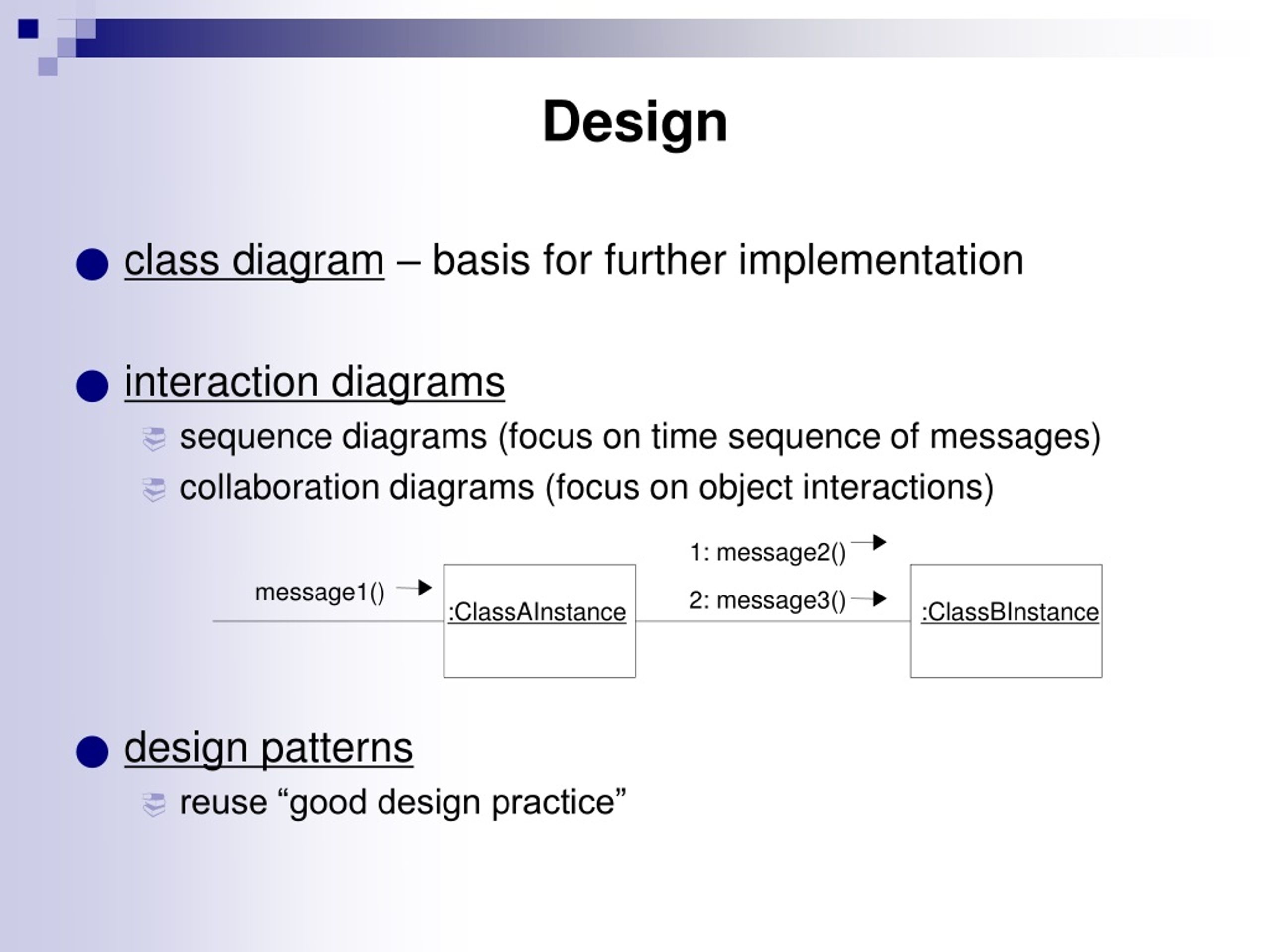 Design

class diagram – basis for further implementation

interaction diagrams

sequence diagrams (focus on time sequence of messages)

collaboration diagrams (focus on object interactions)

message1()

:ClassAInstance

1: message2()

2: message3()

:ClassBInstance

design patterns

reuse “good design practice”